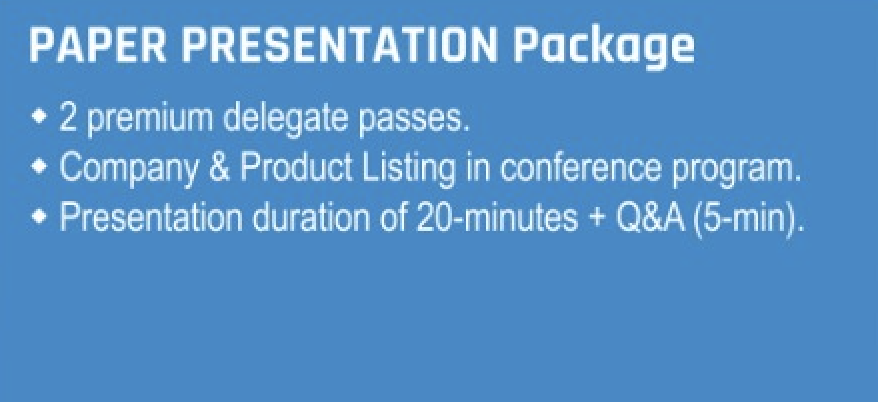 PAPER PRESENTATION Package

◆ 2 premium delegate passes.
◆ Company & Product Listing in conference program.
◆ Presentation duration of 20-minutes + Q&A (5-min).